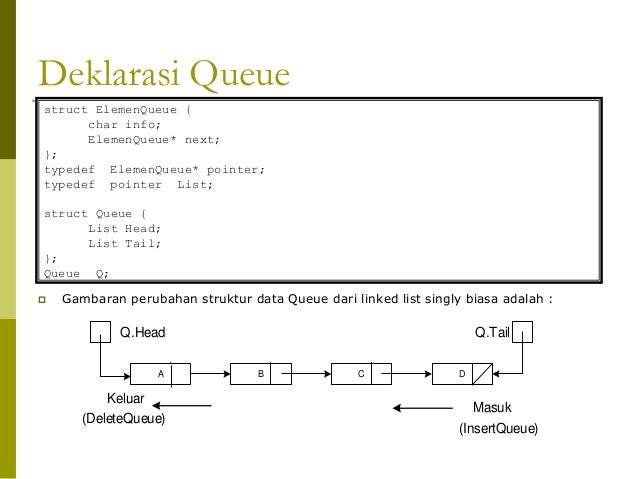 Deklarasi Queue

struct ElemenQueue {
      char info;
      ElemenQueue* next;
};
typedef  ElemenQueue* pointer;
typedef  pointer  List;

struct Queue {
      List Head;
      List Tail;
};
Queue  Q;

Gambaran perubahan struktur data Queue dari linked list singly biasa adalah :

Q.Head

Q.Tail

A

B

C

D

Keluar
(DeleteQueue)

Masuk
(InsertQueue)